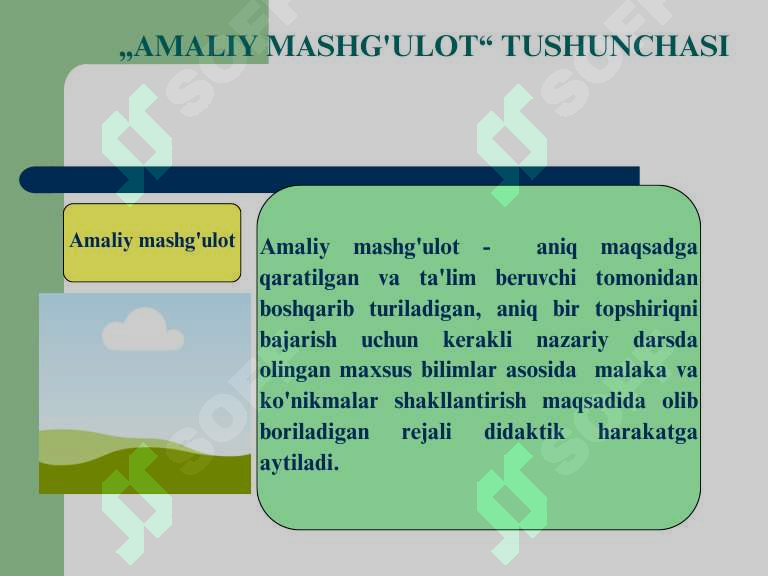 „AMALIY MASHG'ULOT“ TUSHUNCHASI

Amaliy mashg'ulot

Amaliy mashg'ulot - aniq maqsadga qaratilgan va ta'lim beruvchi tomonidan boshqarib turiladigan, aniq bir topshiriqni bajarish uchun kerakli nazariy darsda olingan maxsus bilimlar asosida malaka va ko'nikmalar shakllantirish maqsadida olib boriladigan rejali didaktik harakatga aytiladi.